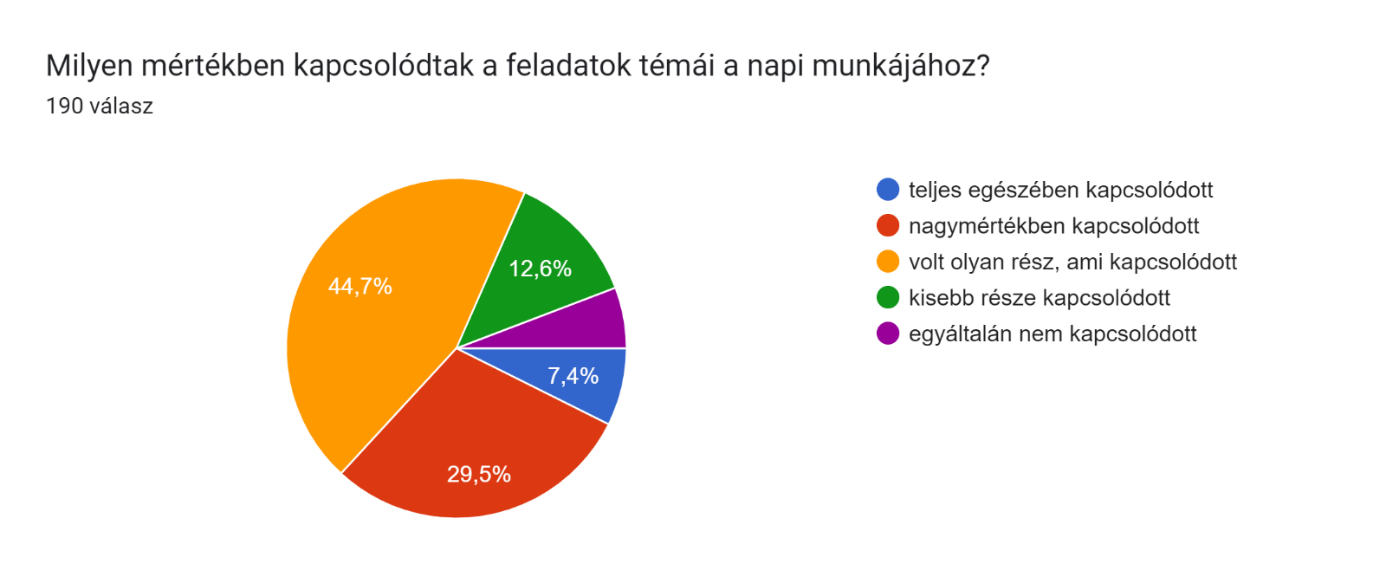 Milyen mértékben kapcsolódtak a feladatok témái a napi munkájához?
190 válasz

44,7%
12,6%
7,4%
29,5%

teljes egészében kapcsolódott
nagymértékben kapcsolódott
volt olyan rész, ami kapcsolódott
kisebb része kapcsolódott
egyáltalán nem kapcsolódott